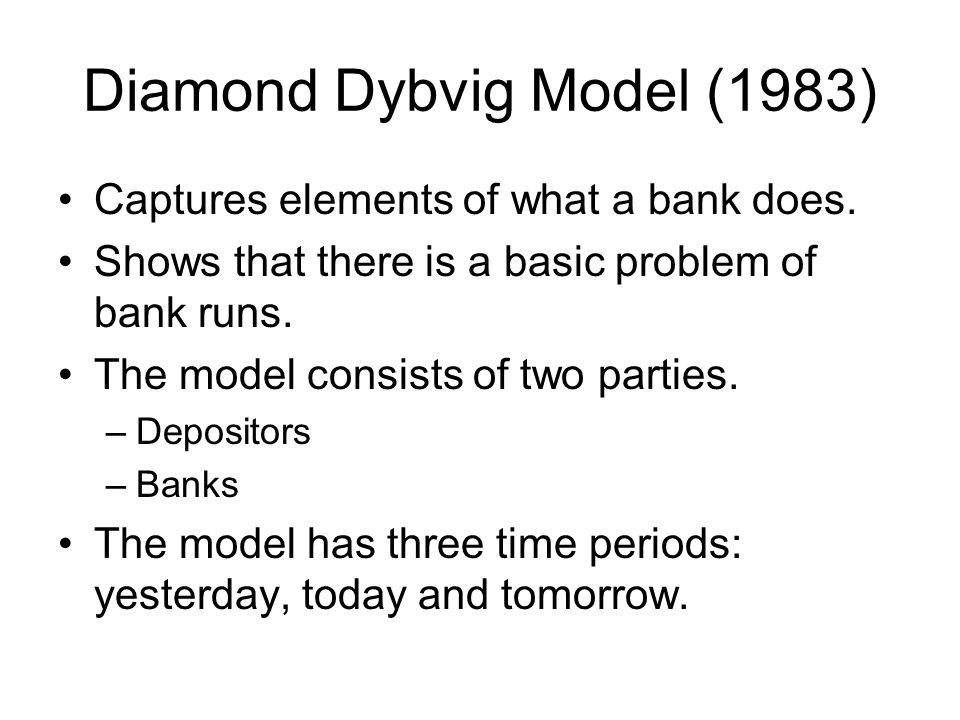 Diamond Dybvig Model (1983)

• Captures elements of what a bank does.
• Shows that there is a basic problem of bank runs.
• The model consists of two parties.
– Depositors
– Banks
• The model has three time periods: yesterday, today and tomorrow.